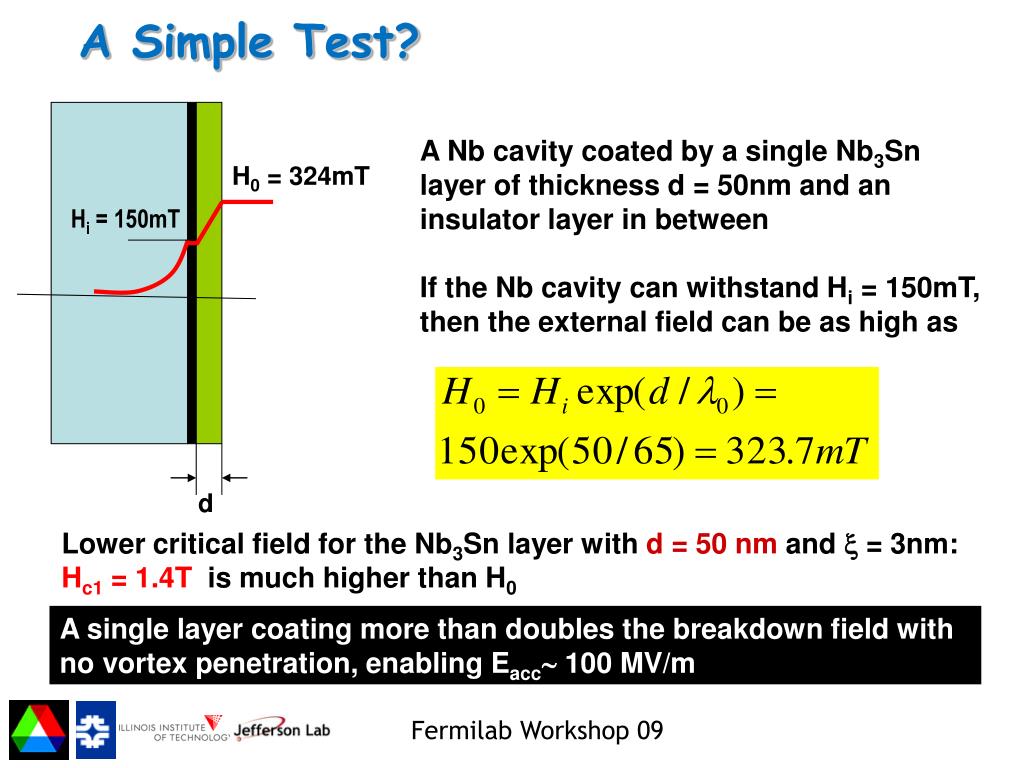 A Simple Test?

$H_0$ = 324mT

$H_i$ = 150mT

d

A Nb cavity coated by a single $Nb_3Sn$ layer of thickness d = 50nm and an insulator layer in between

If the Nb cavity can withstand $H_i$ = 150mT, then the external field can be as high as

$H_0 = H_i \exp(d/\lambda_0) =$
$150\exp(50/65) = 323.7mT$

Lower critical field for the $Nb_3Sn$ layer with d = 50 nm and $\xi$ = 3nm: $H_{c1}$ = 1.4T is much higher than $H_0$

A single layer coating more than doubles the breakdown field with no vortex penetration, enabling $E_{acc}$~ 100 MV/m

ILLINOIS INSTITUTE OF TECHNOLOGY Jefferson Lab

Fermilab Workshop 09